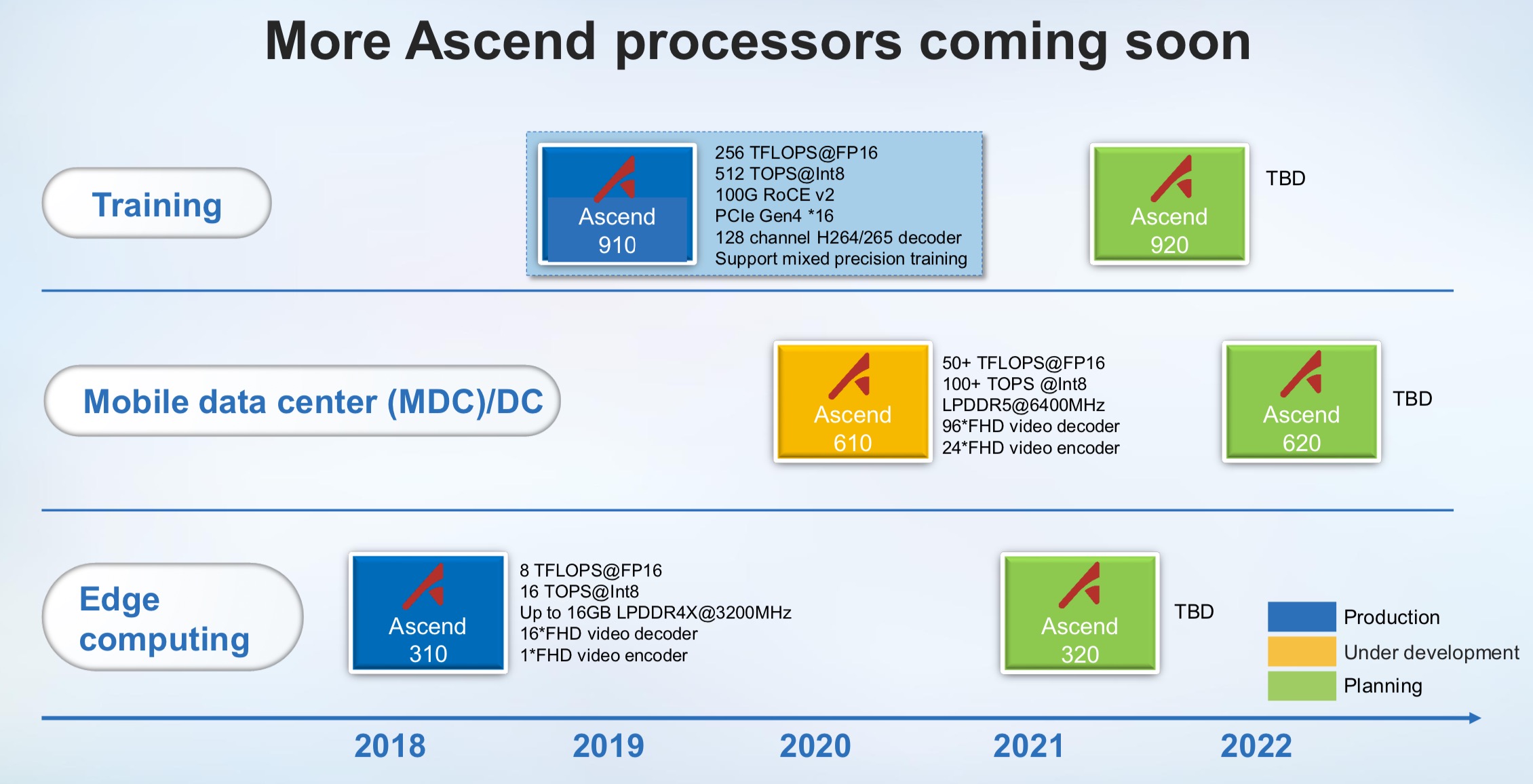 More Ascend processors coming soon

Training

Ascend 910

256 TFLOPS@FP16
512 TOPS@Int8
100G RoCE v2
PCIe Gen4 *16
128 channel H264/265 decoder
Support mixed precision training

Ascend 920

TBD

Mobile data center (MDC)/DC

Ascend 610

50+ TFLOPS@FP16
100+ TOPS @Int8
LPDDR5@6400MHz
96*FHD video decoder
24*FHD video encoder

Ascend 620

TBD

Edge computing

Ascend 310

8 TFLOPS@FP16
16 TOPS@Int8
Up to 16GB LPDDR4X@3200MHz
16*FHD video decoder
1*FHD video encoder

Ascend 320

TBD

Production
Under development
Planning

2018 2019 2020 2021 2022